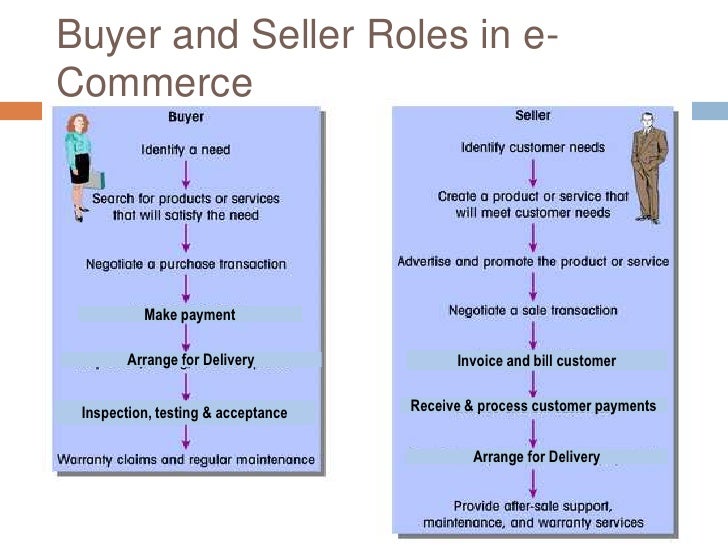 Buyer and Seller Roles in e-Commerce

Buyer

Identify a need

Search for products or services that will satisfy the need

Negotiate a purchase transaction

Make payment

Arrange for Delivery

Inspection, testing & acceptance

Warranty claims and regular maintenance

Seller

Identify customer needs

Create a product or service that will meet customer needs

Advertise and promote the product or service

Negotiate a sale transaction

Invoice and bill customer

Receive & process customer payments

Arrange for Delivery

Provide after-sale support, maintenance, and warranty services